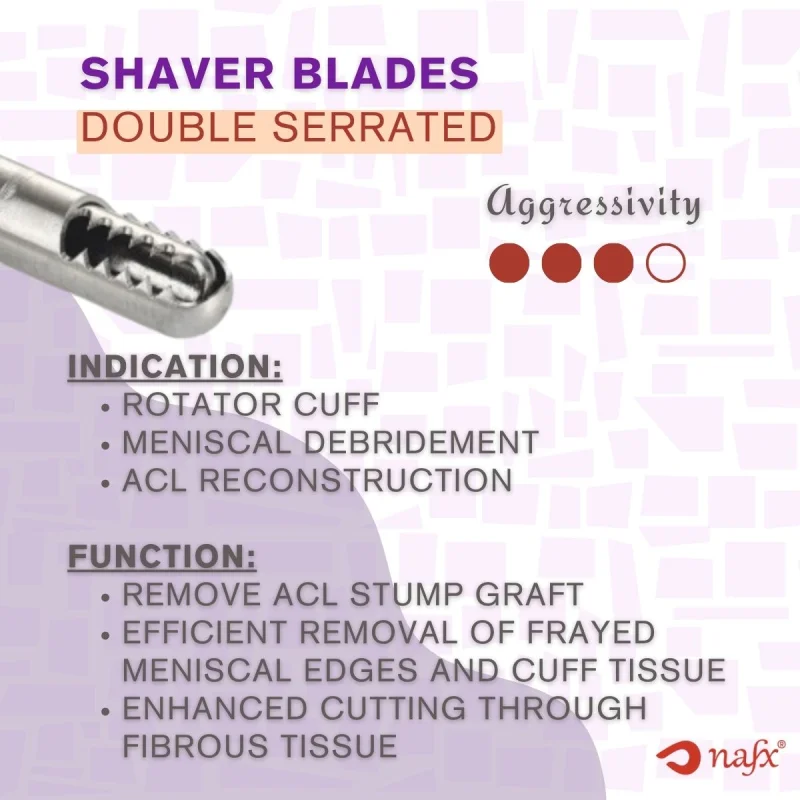 SHAVER BLADES
DOUBLE SERRATED

Aggressivity

INDICATION:
• ROTATOR CUFF
• MENISCAL DEBRIDEMENT
• ACL RECONSTRUCTION

FUNCTION:
• REMOVE ACL STUMP GRAFT
• EFFICIENT REMOVAL OF FRAYED MENISCAL EDGES AND CUFF TISSUE
• ENHANCED CUTTING THROUGH FIBROUS TISSUE

nafx®